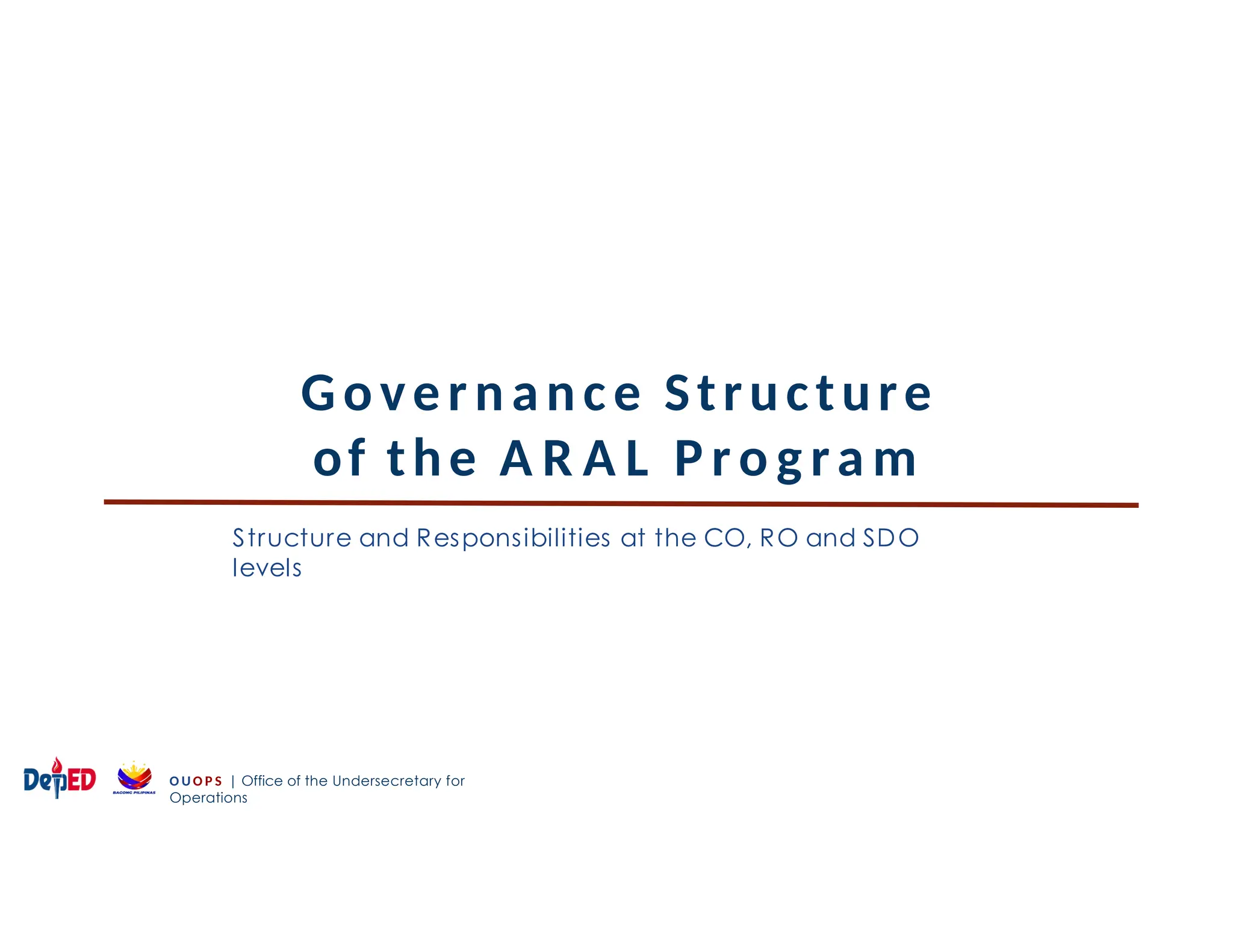 Governance Structure of the ARAL Program

Structure and Responsibilities at the CO, RO and SDO levels

DepED BAGONG PILIPINAS OUOPS | Office of the Undersecretary for Operations